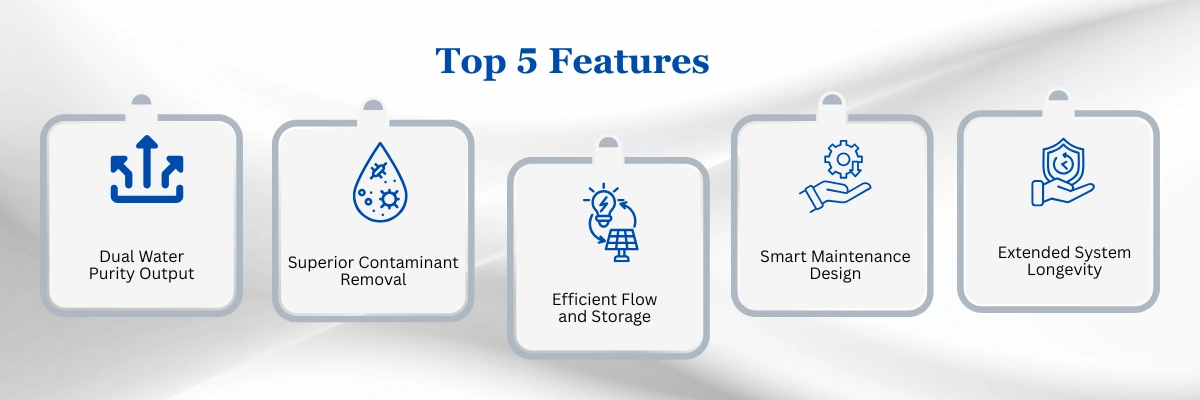 Top 5 Features

Dual Water Purity Output

Superior Contaminant Removal

Efficient Flow and Storage

Smart Maintenance Design

Extended System Longevity